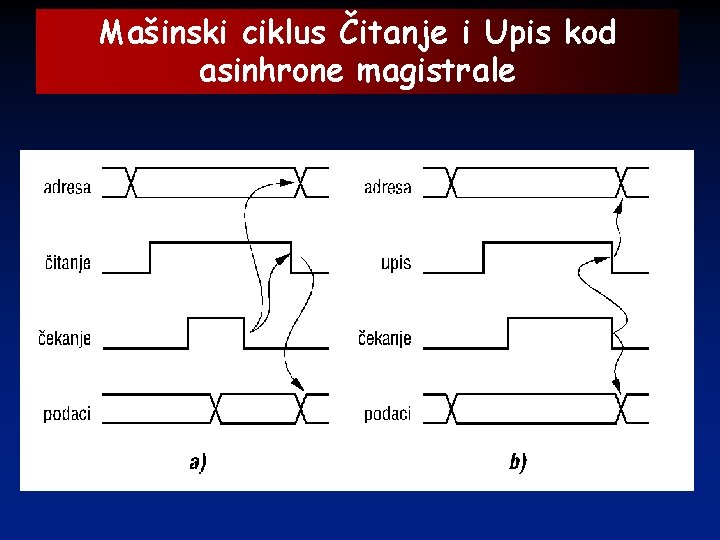 Mašinski ciklus Čitanje i Upis kod asinhrone magistrale

adresa

čitanje

čekanje

podaci

a)

adresa

upis

čekanje

podaci

b)